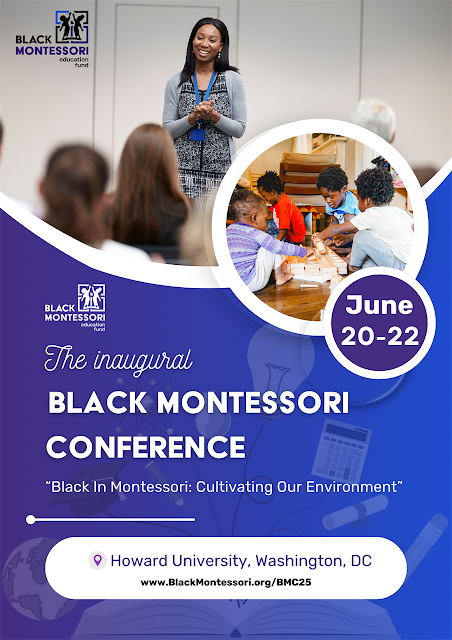 BLACK MONTESSORI education fund

BLACK MONTESSORI education fund

June 20-22

The inaugural

BLACK MONTESSORI CONFERENCE

“Black In Montessori: Cultivating Our Environment”

Howard University, Washington, DC

www.BlackMontessori.org/BMC25